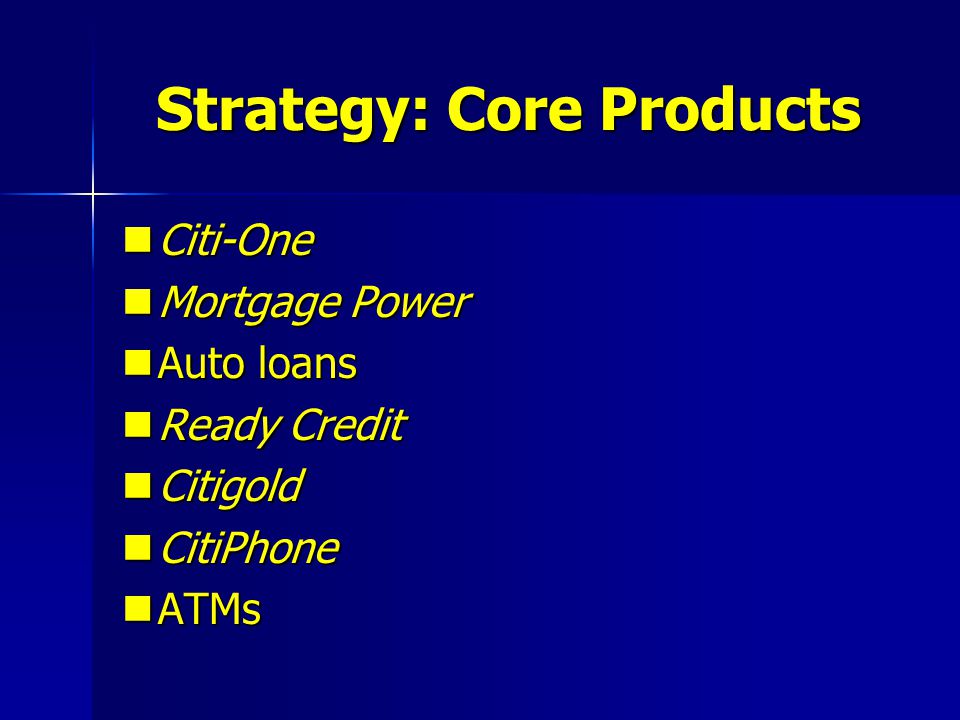 Strategy: Core Products

Citi-One
Mortgage Power
Auto loans
Ready Credit
Citigold
CitiPhone
ATMs